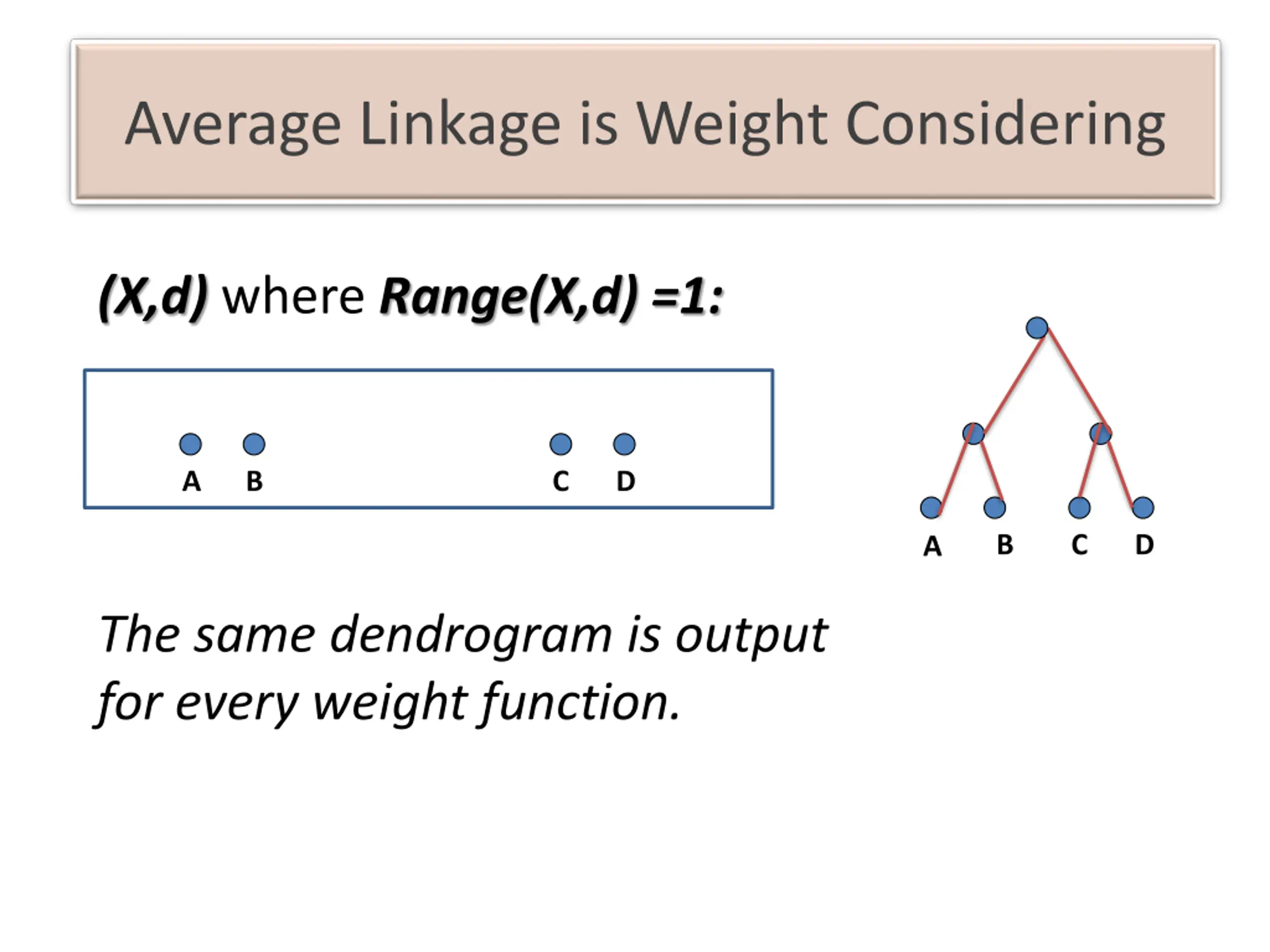 Average Linkage is Weight Considering

(X,d) where Range(X,d) =1:

A B C D

A B C D

The same dendrogram is output for every weight function.